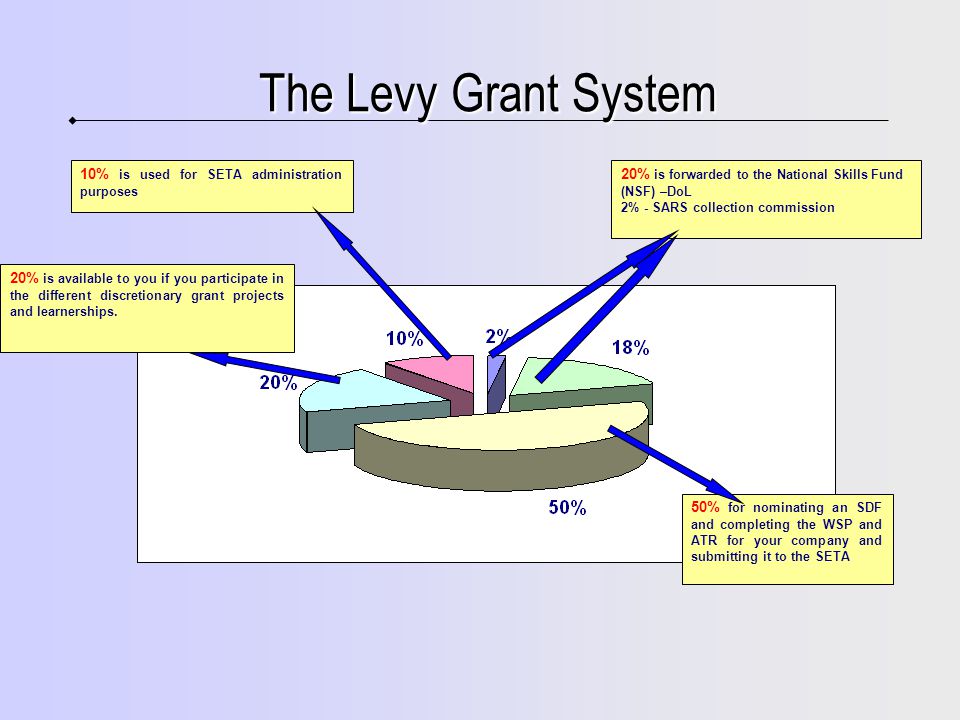 The Levy Grant System

10% is used for SETA administration purposes

20% is forwarded to the National Skills Fund (NSF) –DoL
2% - SARS collection commission

20% is available to you if you participate in the different discretionary grant projects and learnerships.

10%

2%

18%

20%

50%

50% for nominating an SDF and completing the WSP and ATR for your company and submitting it to the SETA